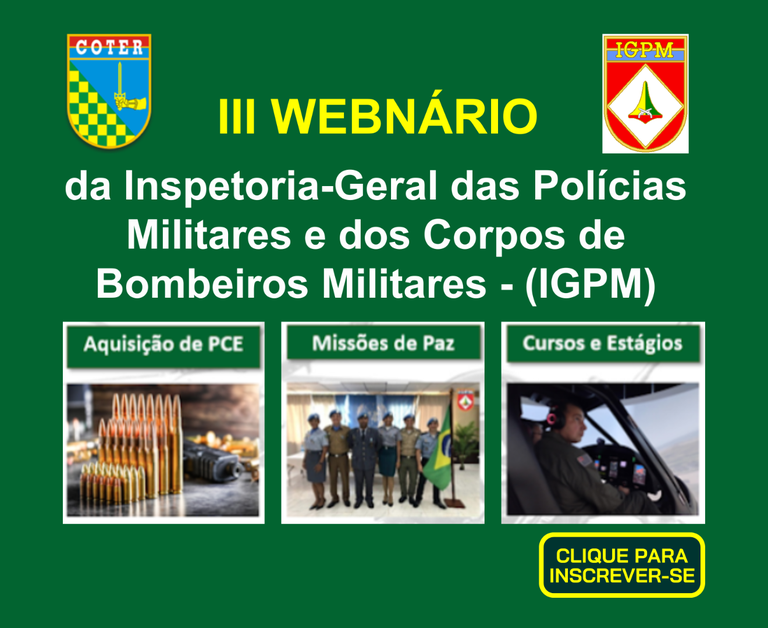 COTER

IGPM

III WEBNÁRIO

da Inspetoria-Geral das Polícias Militares e dos Corpos de Bombeiros Militares - (IGPM)

Aquisição de PCE

Missões de Paz

Cursos e Estágios

CLIQUE PARA INSCREVER-SE